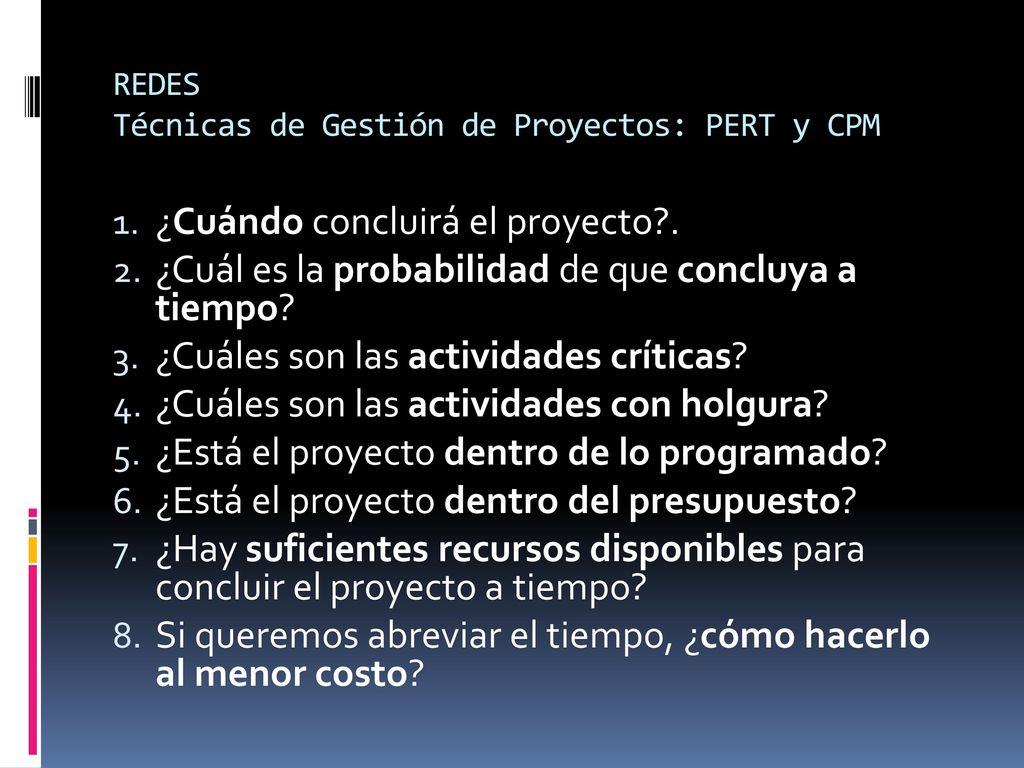 REDES
Técnicas de Gestión de Proyectos: PERT y CPM

1. ¿Cuándo concluirá el proyecto?.
2. ¿Cuál es la probabilidad de que concluya a tiempo?
3. ¿Cuáles son las actividades críticas?
4. ¿Cuáles son las actividades con holgura?
5. ¿Está el proyecto dentro de lo programado?
6. ¿Está el proyecto dentro del presupuesto?
7. ¿Hay suficientes recursos disponibles para concluir el proyecto a tiempo?
8. Si queremos abreviar el tiempo, ¿cómo hacerlo al menor costo?